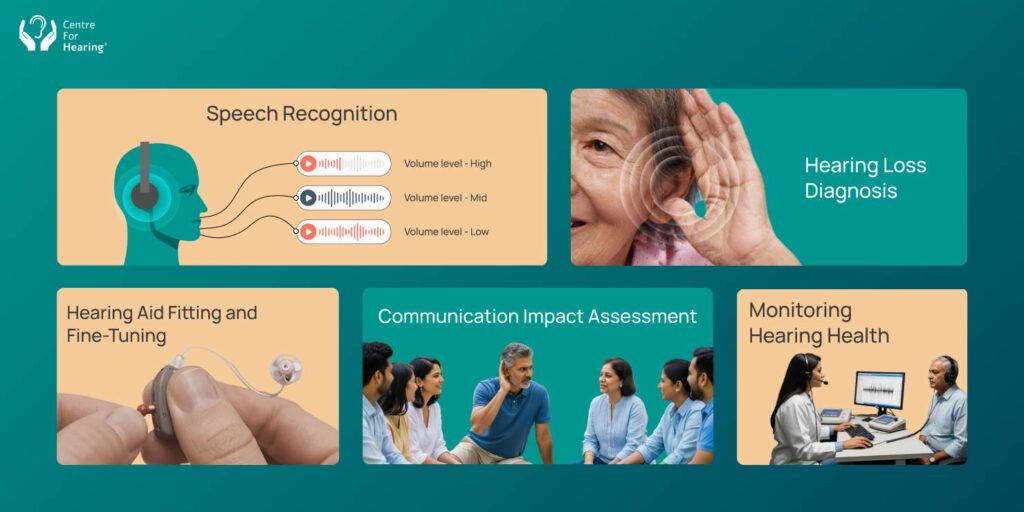 Centre For Hearing®

Speech Recognition

Volume level - High

Volume level - Mid

Volume level - Low

Hearing Loss Diagnosis

Hearing Aid Fitting and Fine-Tuning

Communication Impact Assessment

Monitoring Hearing Health